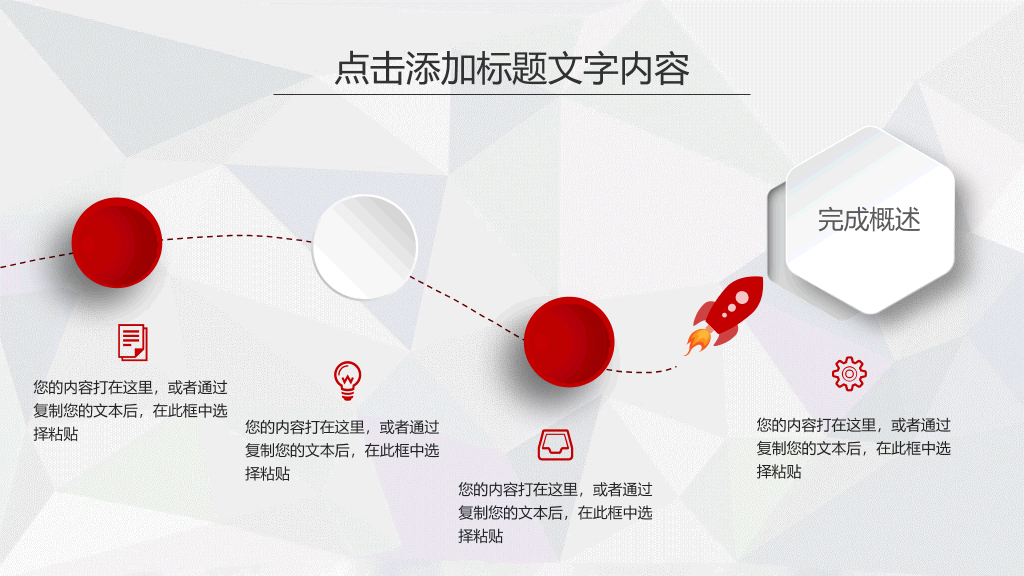 点击添加标题文字内容

完成概述

您的内容打在这里，或者通过复制您的文本后，在此框中选择粘贴

您的内容打在这里，或者通过复制您的文本后，在此框中选择粘贴

您的内容打在这里，或者通过复制您的文本后，在此框中选择粘贴

您的内容打在这里，或者通过复制您的文本后，在此框中选择粘贴